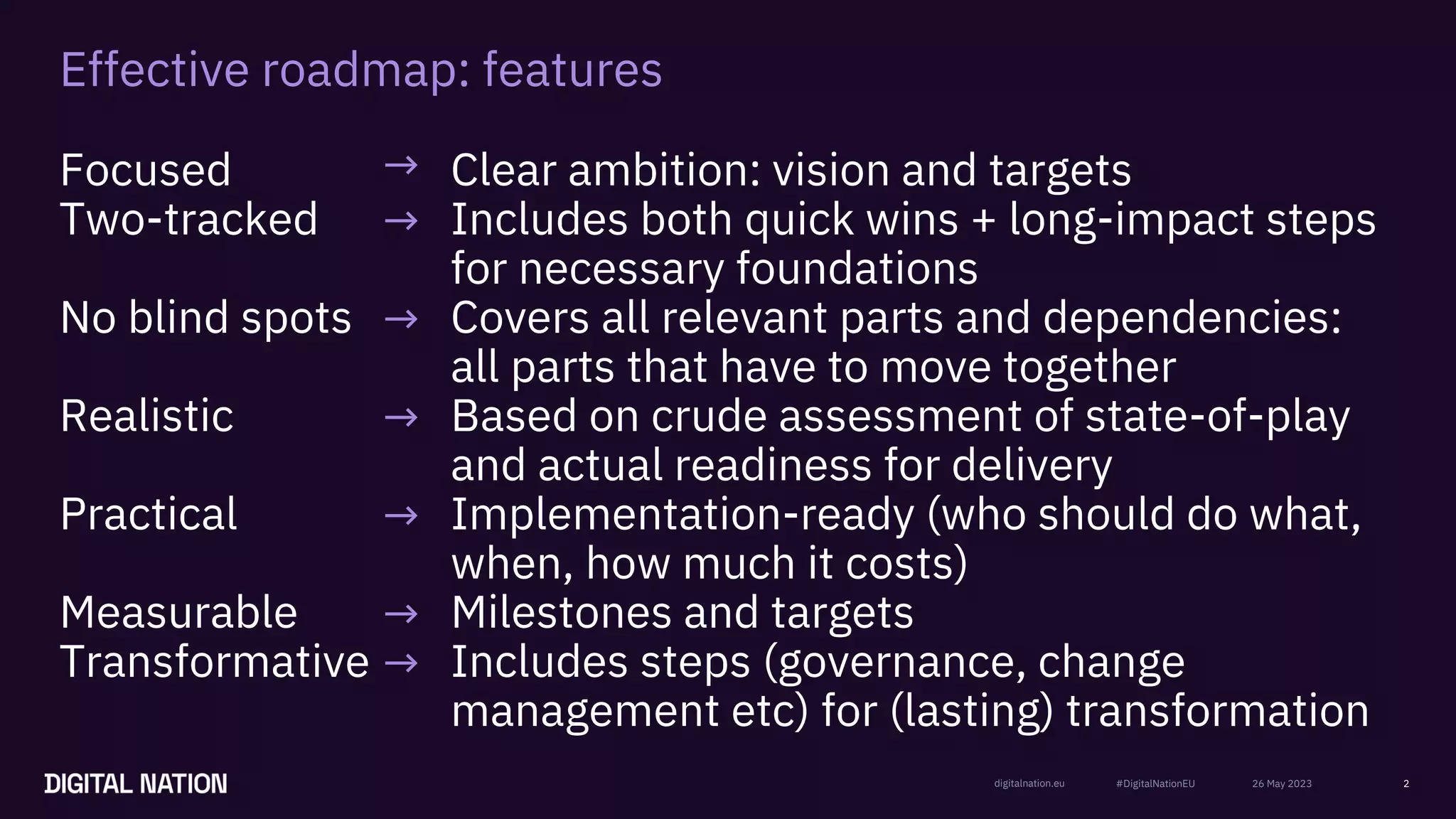 Effective roadmap: features

Focused → Clear ambition: vision and targets
Two-tracked → Includes both quick wins + long-impact steps for necessary foundations
No blind spots → Covers all relevant parts and dependencies: all parts that have to move together
Realistic → Based on crude assessment of state-of-play and actual readiness for delivery
Practical → Implementation-ready (who should do what, when, how much it costs)
Measurable → Milestones and targets
Transformative → Includes steps (governance, change management etc) for (lasting) transformation

DIGITAL NATION

digitalnation.eu

#DigitalNationEU

26 May 2023

2